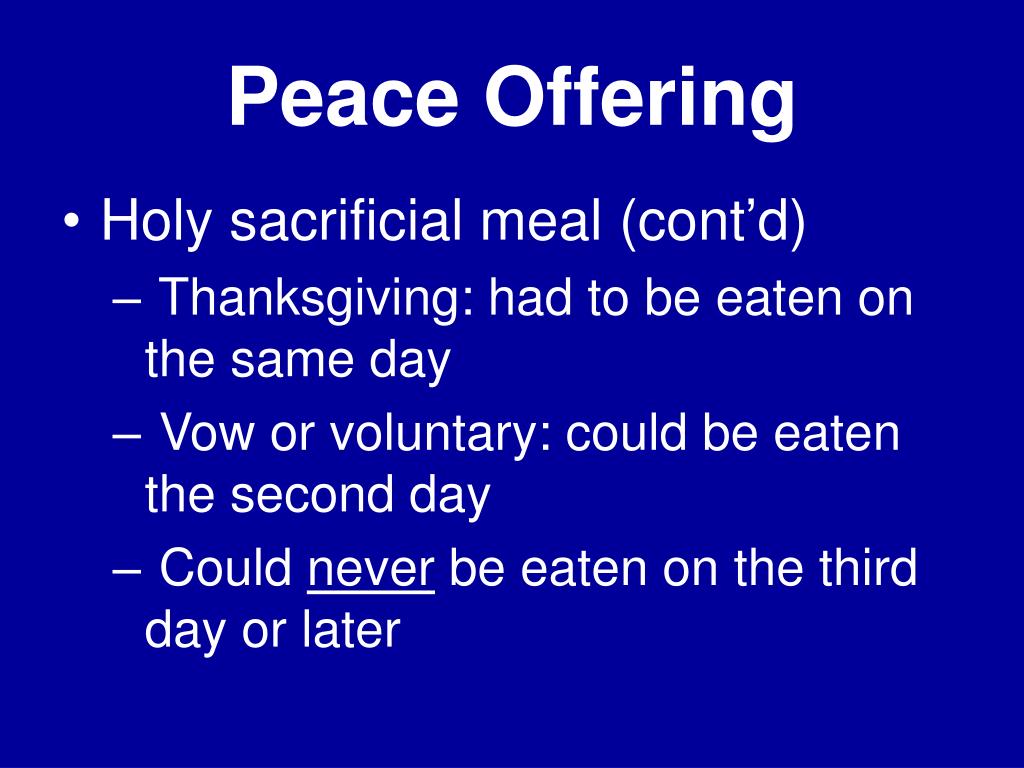 Peace Offering

• Holy sacrificial meal (cont’d)
  – Thanksgiving: had to be eaten on the same day
  – Vow or voluntary: could be eaten the second day
  – Could never be eaten on the third day or later